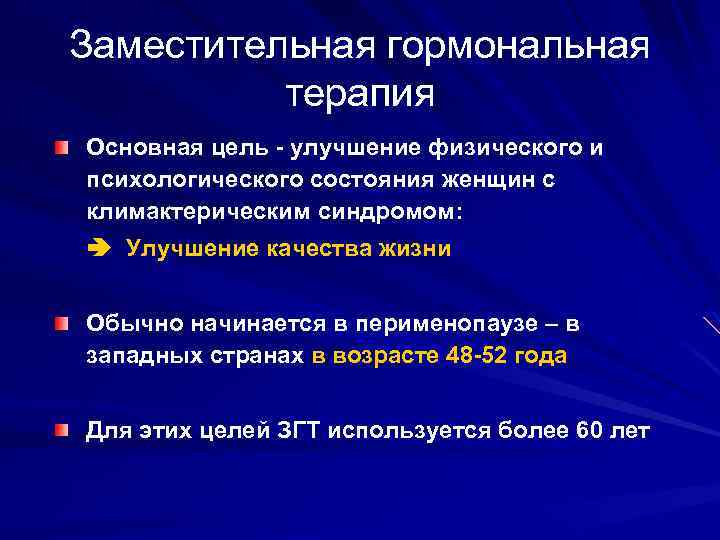 Заместительная гормональная терапия

Основная цель - улучшение физического и психологического состояния женщин с климактерическим синдромом:

Улучшение качества жизни

Обычно начинается в перименопаузе – в западных странах в возрасте 48-52 года

Для этих целей ЗГТ используется более 60 лет